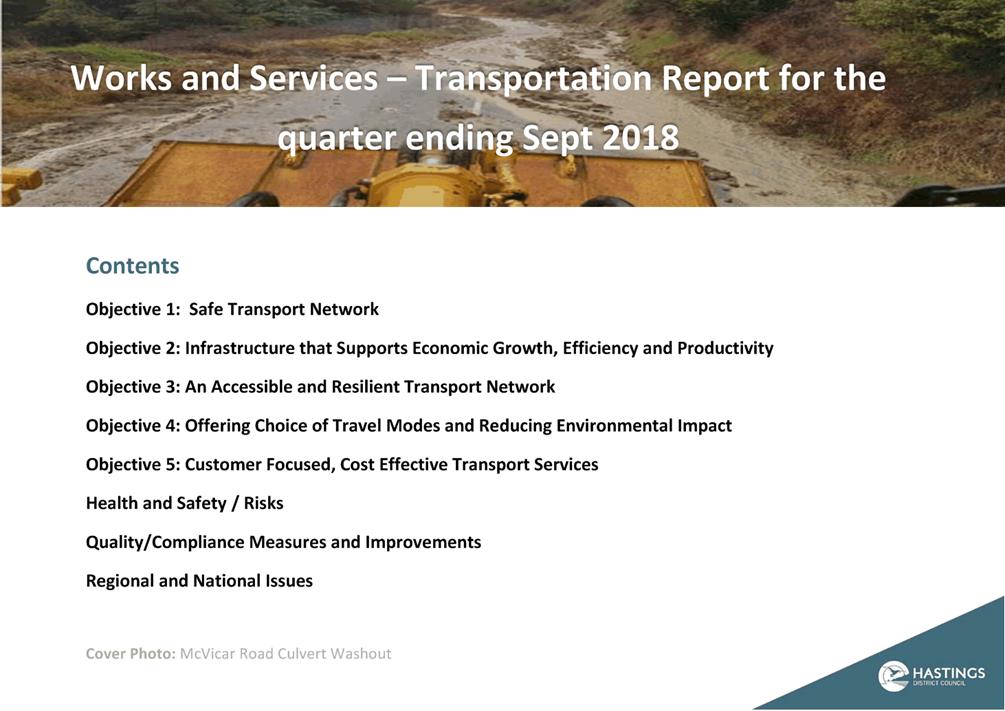 Works and Services – Transportation Report for the quarter ending Sept 2018

Contents

Objective 1: Safe Transport Network

Objective 2: Infrastructure that Supports Economic Growth, Efficiency and Productivity

Objective 3: An Accessible and Resilient Transport Network

Objective 4: Offering Choice of Travel Modes and Reducing Environmental Impact

Objective 5: Customer Focused, Cost Effective Transport Services

Health and Safety / Risks

Quality/Compliance Measures and Improvements

Regional and National Issues

Cover Photo: McVicar Road Culvert Washout

HASTINGS DISTRICT COUNCIL